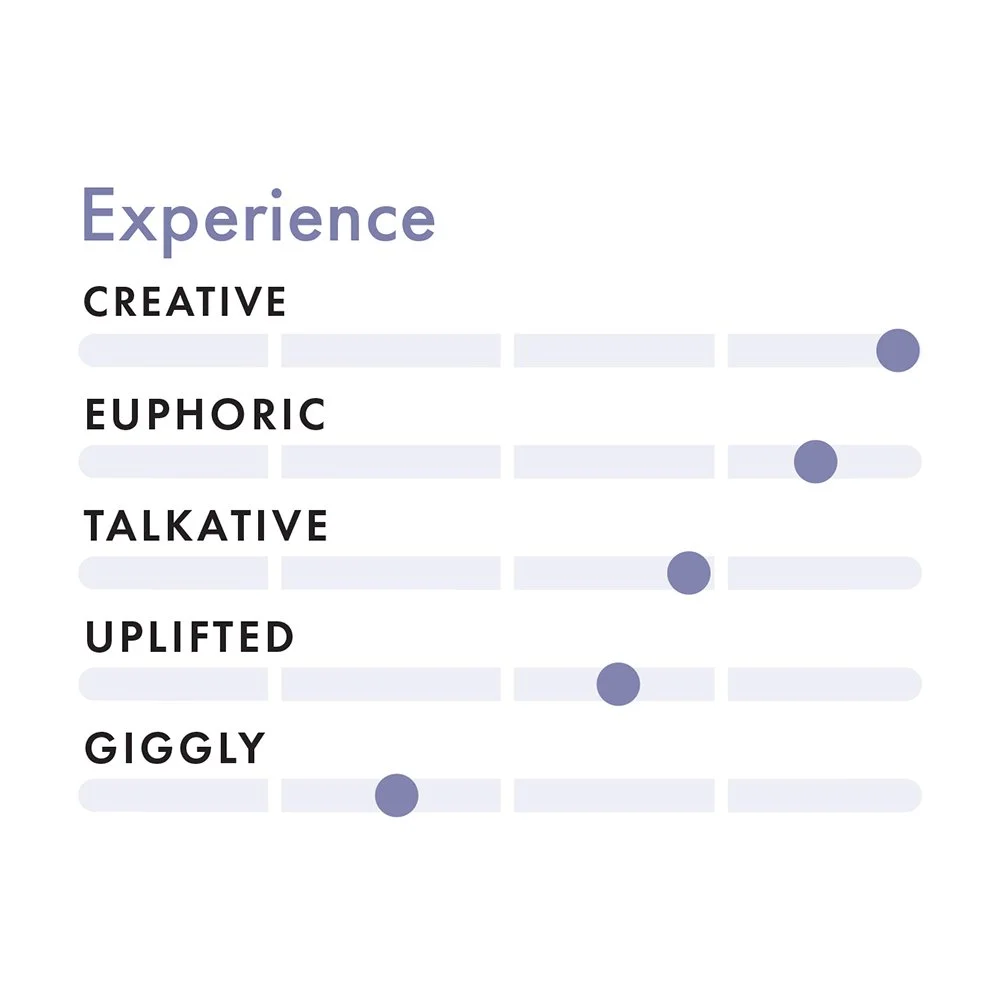 Experience

CREATIVE

EUPHORIC

TALKATIVE

UPLIFTED

GIGGLY